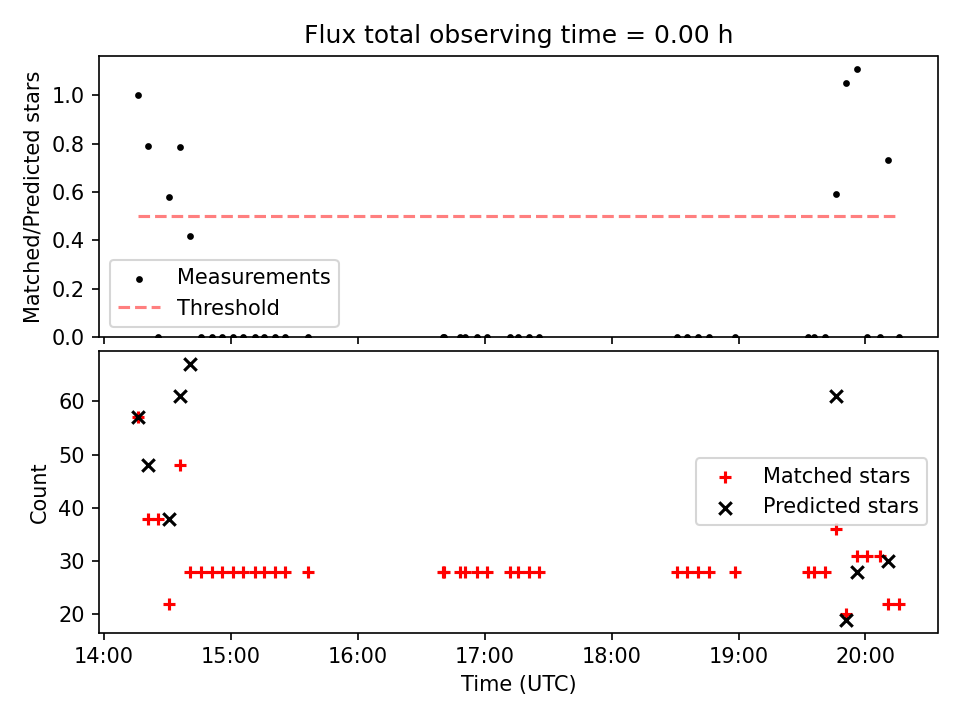 Flux total observing time = 0.00 h

Matched/Predicted stars

1.0
0.8
0.6
0.4
0.2
0.0

Measurements
Threshold

Count

60
50
40
30
20

Matched stars
Predicted stars

14:00
15:00
16:00
17:00
18:00
19:00
20:00

Time (UTC)